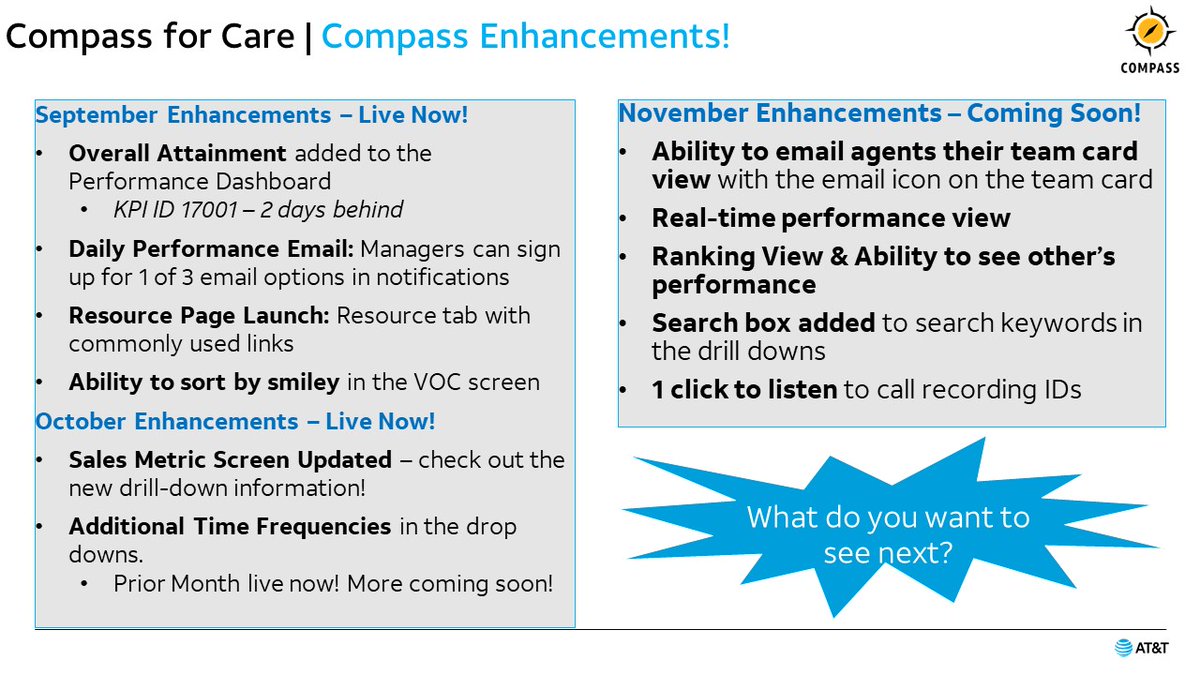 Compass for Care | Compass Enhancements!

COMPASS

September Enhancements – Live Now!

• Overall Attainment added to the Performance Dashboard
  • KPI ID 17001 – 2 days behind
• Daily Performance Email: Managers can sign up for 1 of 3 email options in notifications
• Resource Page Launch: Resource tab with commonly used links
• Ability to sort by smiley in the VOC screen

October Enhancements – Live Now!

• Sales Metric Screen Updated – check out the new drill-down information!
• Additional Time Frequencies in the drop downs.
  • Prior Month live now! More coming soon!

November Enhancements – Coming Soon!

• Ability to email agents their team card view with the email icon on the team card
• Real-time performance view
• Ranking View & Ability to see other's performance
• Search box added to search keywords in the drill downs
• 1 click to listen to call recording IDs

What do you want to see next?

AT&T